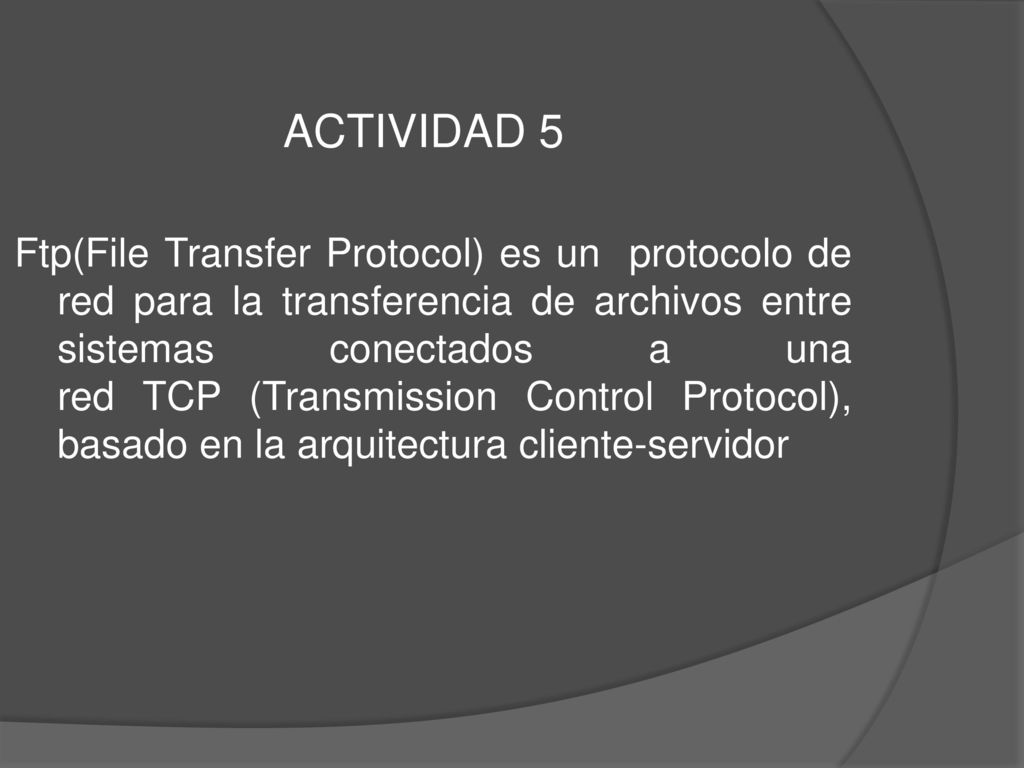 ACTIVIDAD 5

Ftp(File Transfer Protocol) es un protocolo de red para la transferencia de archivos entre sistemas conectados a una red TCP (Transmission Control Protocol), basado en la arquitectura cliente-servidor